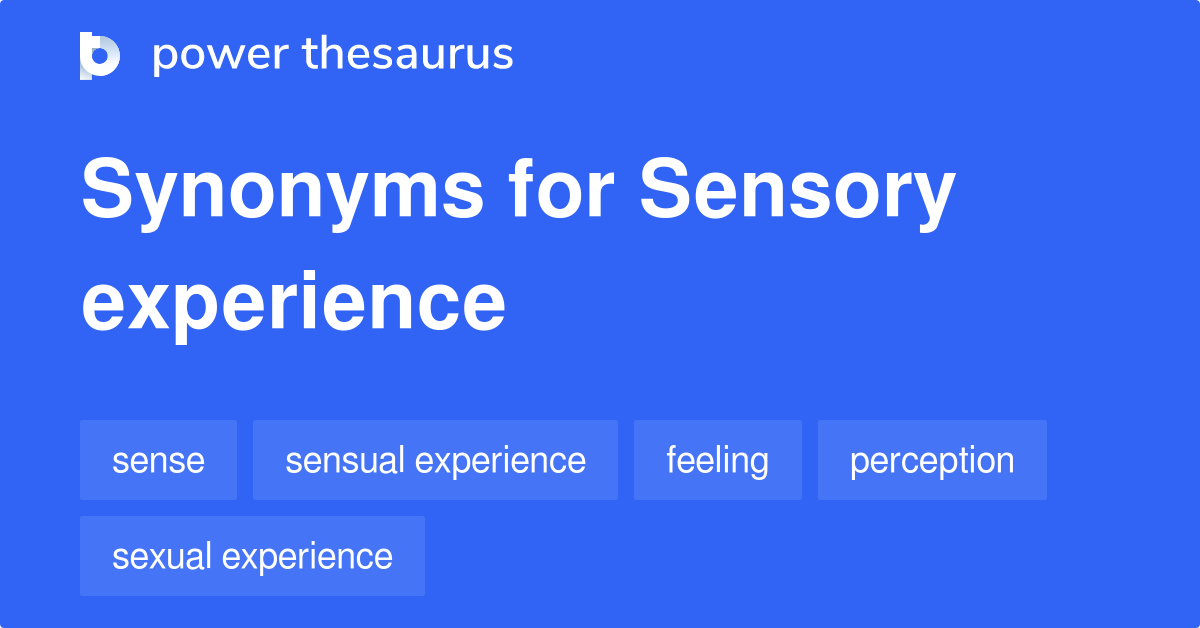 power thesaurus

Synonyms for Sensory experience

sense

sensual experience

feeling

perception

sexual experience